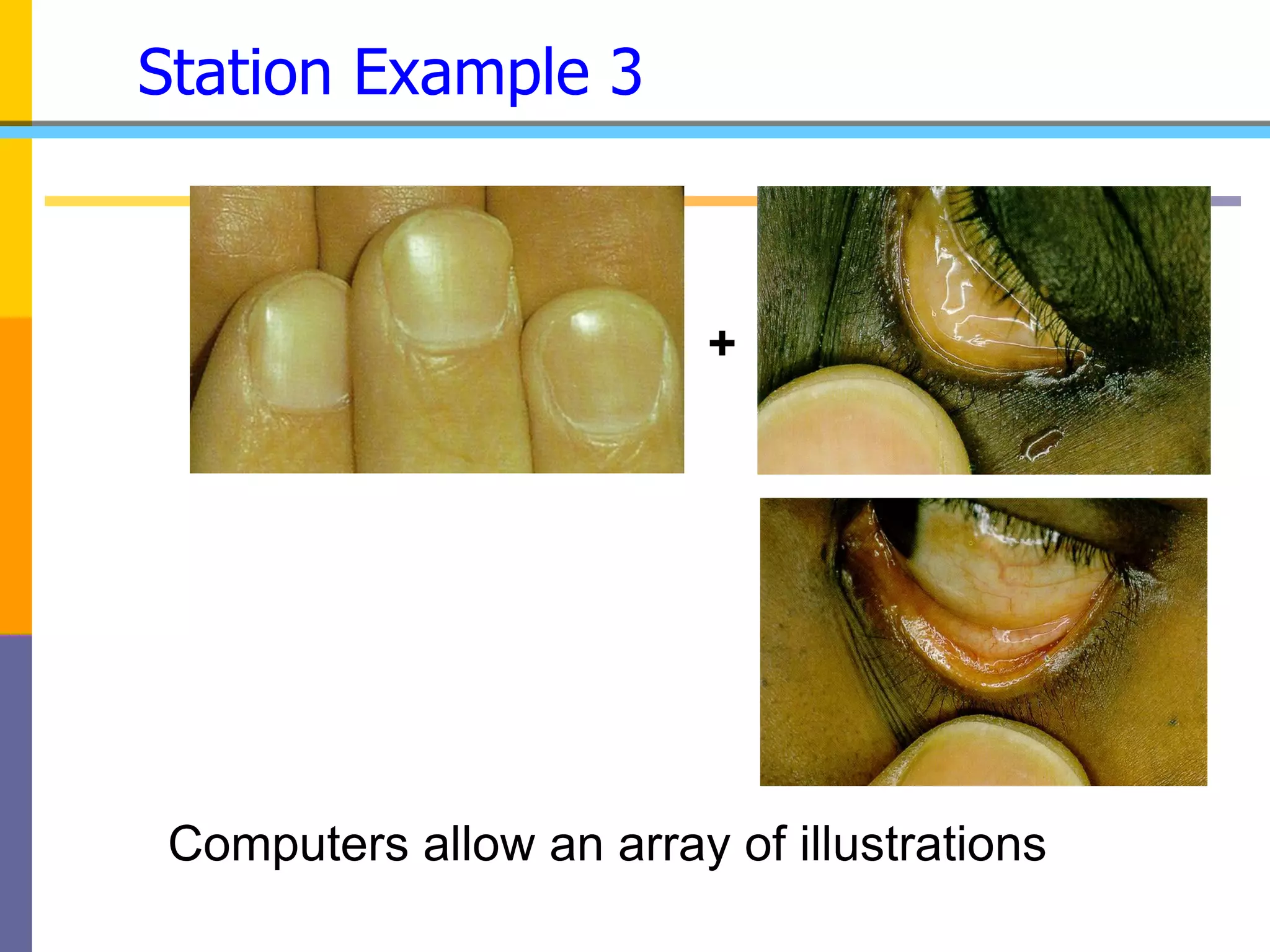 Station Example 3

+

Computers allow an array of illustrations